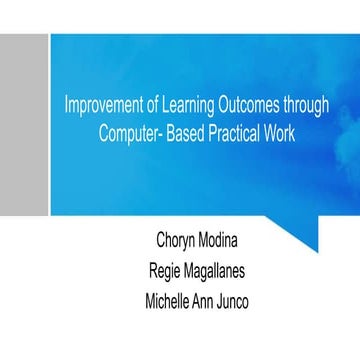 Improvement of Learning Outcomes through Computer- Based Practical Work

Choryn Modina
Regie Magallanes
Michelle Ann Junco